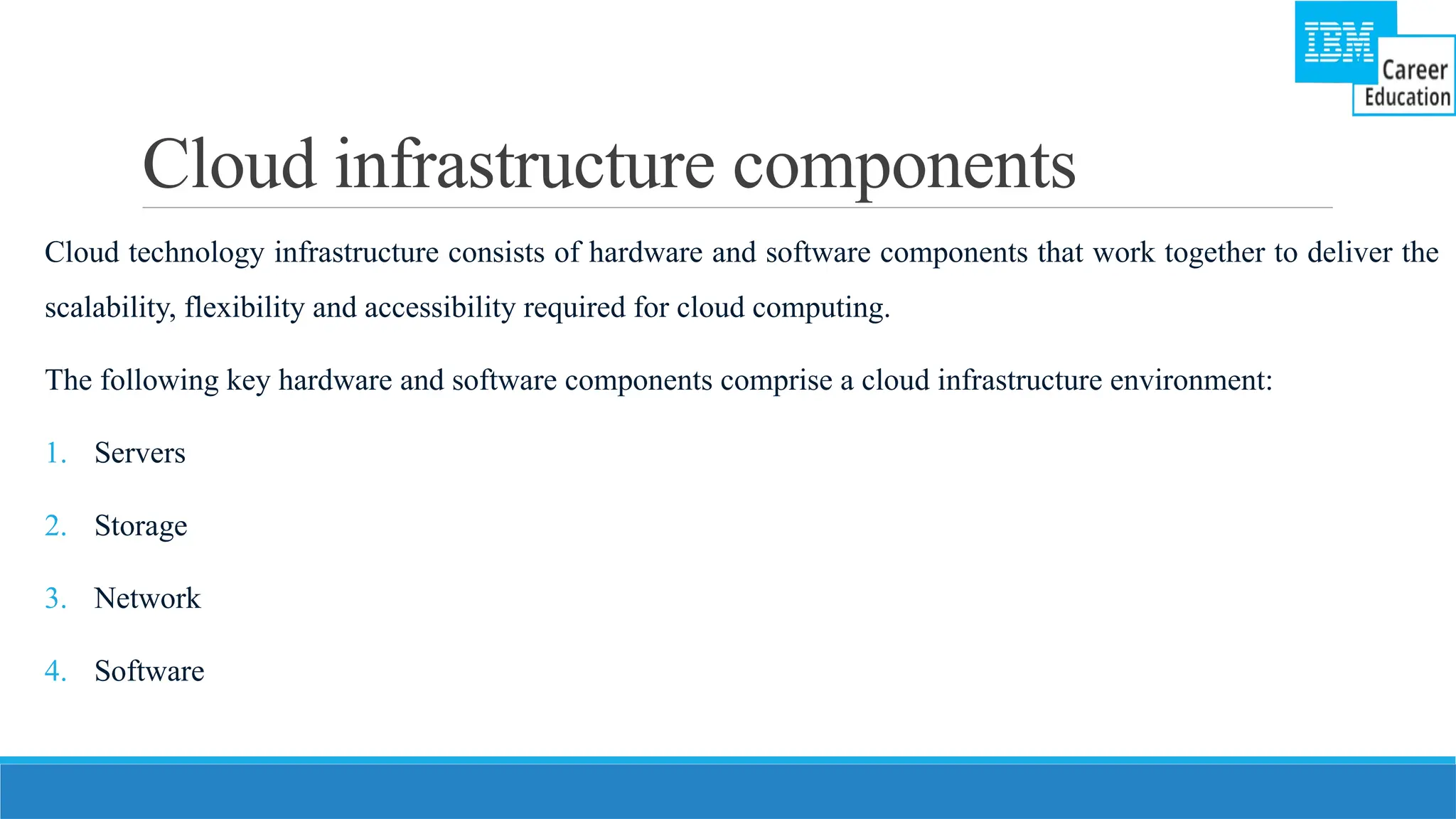 IBM Career Education

Cloud infrastructure components

Cloud technology infrastructure consists of hardware and software components that work together to deliver the scalability, flexibility and accessibility required for cloud computing.

The following key hardware and software components comprise a cloud infrastructure environment:

1. Servers

2. Storage

3. Network

4. Software